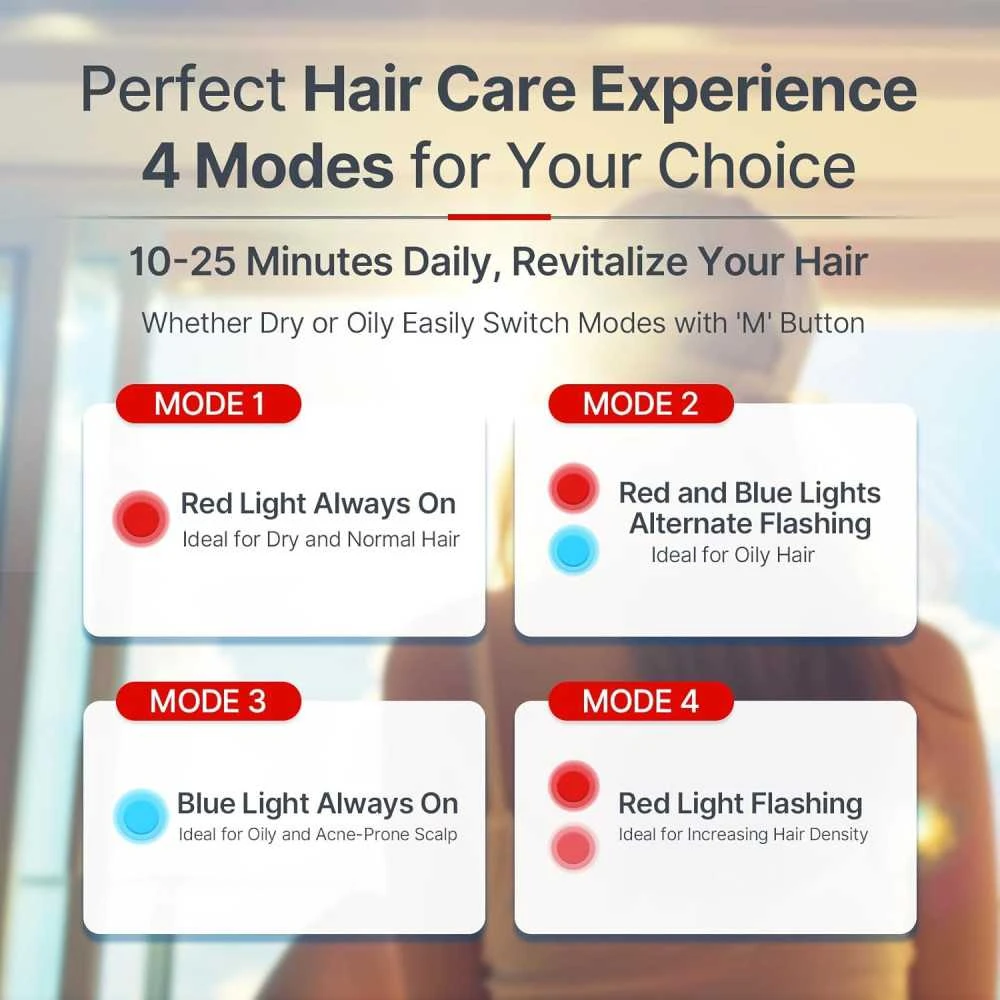 Perfect Hair Care Experience
4 Modes for Your Choice

10-25 Minutes Daily, Revitalize Your Hair

Whether Dry or Oily Easily Switch Modes with 'M' Button

MODE 1

Red Light Always On
Ideal for Dry and Normal Hair

MODE 2

Red and Blue Lights Alternate Flashing
Ideal for Oily Hair

MODE 3

Blue Light Always On
Ideal for Oily and Acne-Prone Scalp

MODE 4

Red Light Flashing
Ideal for Increasing Hair Density